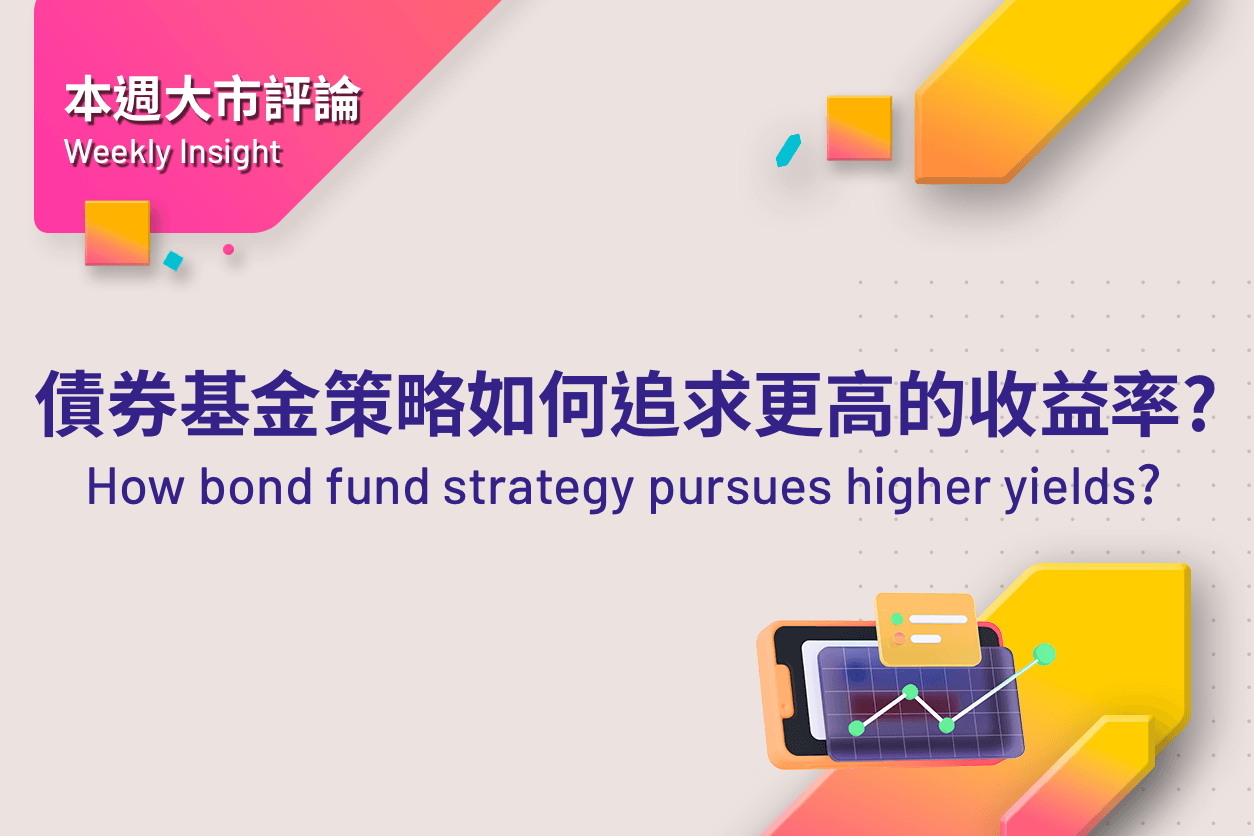 本週大市評論
Weekly Insight

債券基金策略如何追求更高的收益率?
How bond fund strategy pursues higher yields?